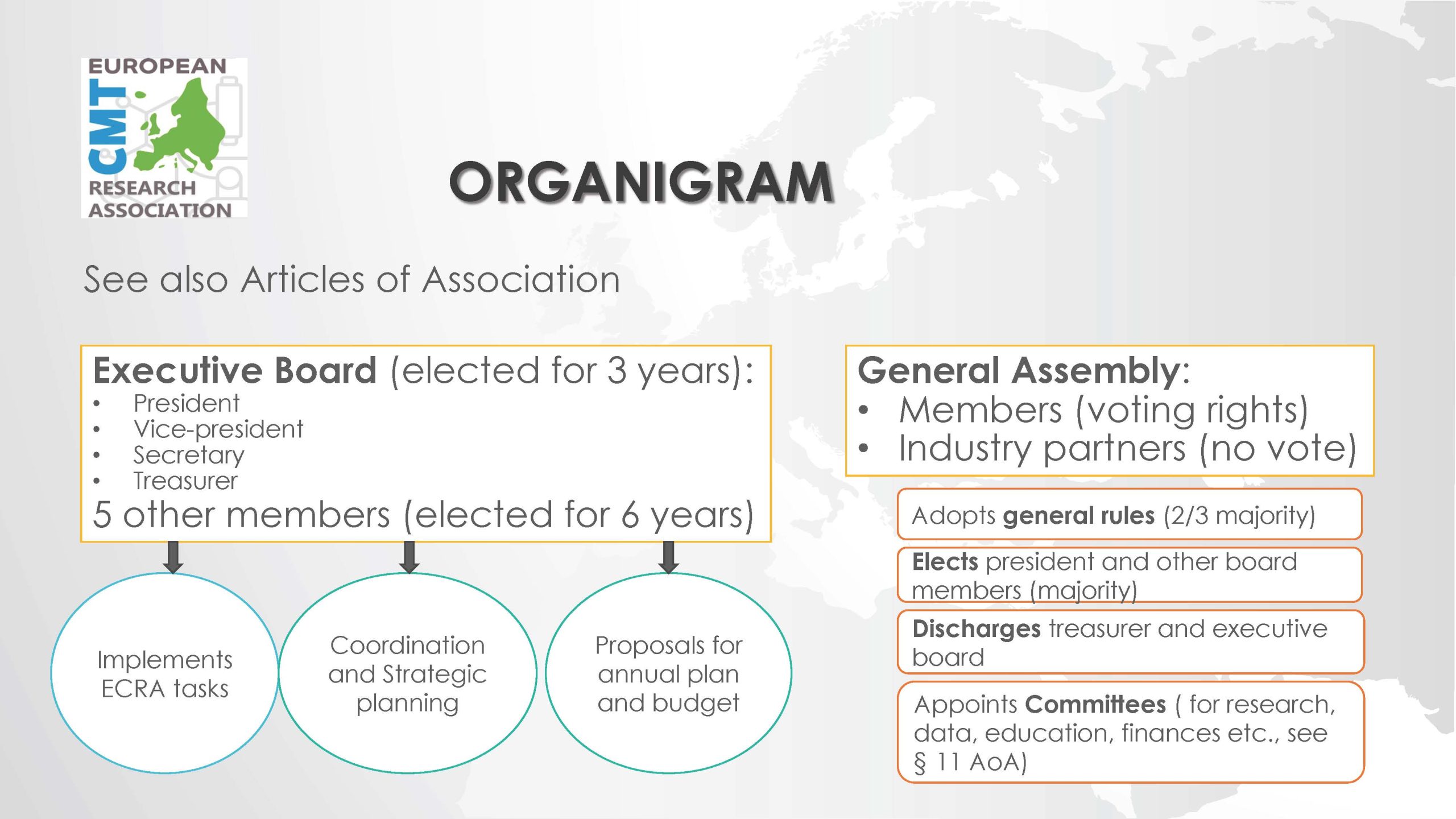 EUROPEAN CMT RESEARCH ASSOCIATION

ORGANIGRAM

See also Articles of Association

Executive Board (elected for 3 years):
• President
• Vice-president
• Secretary
• Treasurer
5 other members (elected for 6 years)

Implements ECRA tasks

Coordination and Strategic planning

Proposals for annual plan and budget

General Assembly:
• Members (voting rights)
• Industry partners (no vote)

Adopts general rules (2/3 majority)

Elects president and other board members (majority)

Discharges treasurer and executive board

Appoints Committees ( for research, data, education, finances etc., see § 11 AoA)